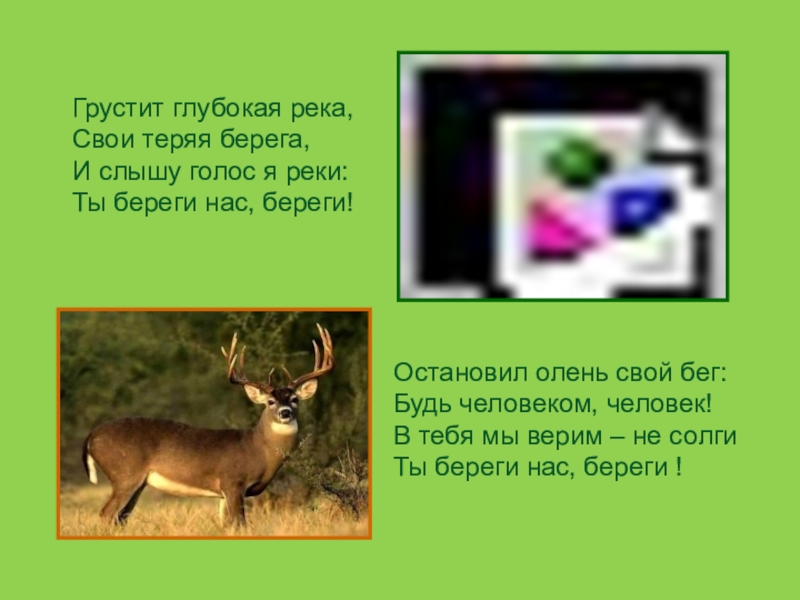 Грустит глубокая река,
Свои теряя берега,
И слышу голос я реки:
Ты береги нас, береги!

Остановил олень свой бег:
Будь человеком, человек!
В тебя мы верим – не солги
Ты береги нас, береги !